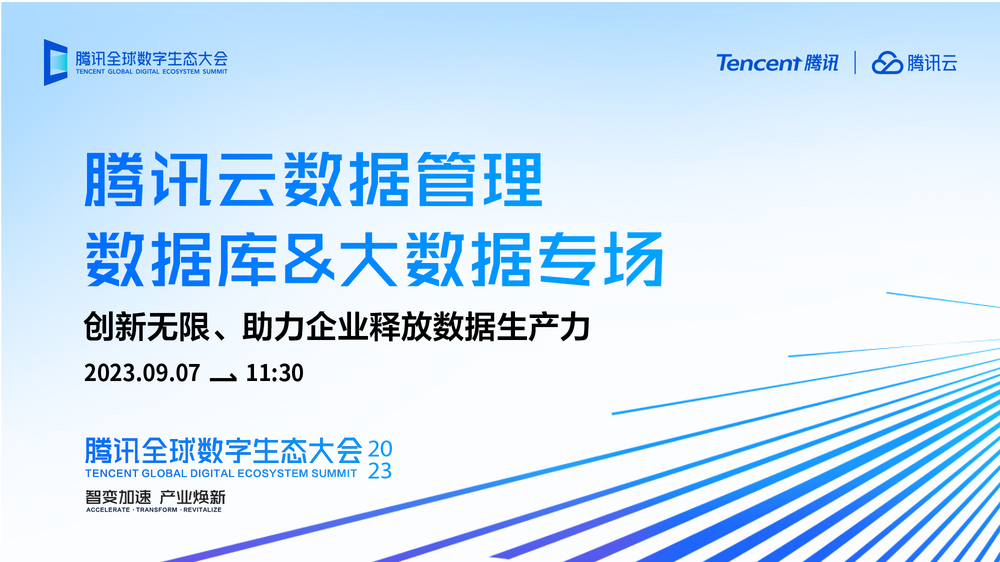 腾讯全球数字生态大会
TENCENT GLOBAL DIGITAL ECOSYSTEM SUMMIT

Tencent 腾讯 | 腾讯云

腾讯云数据管理
数据库&大数据专场

创新无限、助力企业释放数据生产力

2023.09.07 11:30

腾讯全球数字生态大会 2023
TENCENT GLOBAL DIGITAL ECOSYSTEM SUMMIT
智变加速 产业焕新
ACCELERATE · TRANSFORM · REVITALIZE